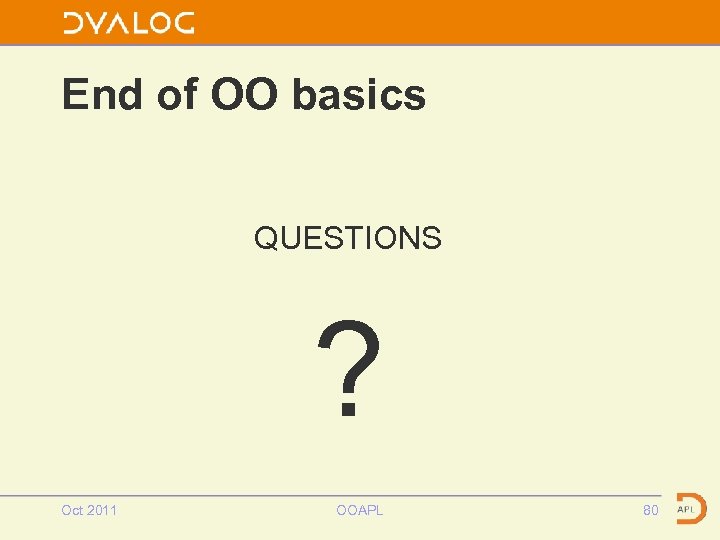 DYALOG

End of OO basics

QUESTIONS

?

Oct 2011

OOAPL

80

APL